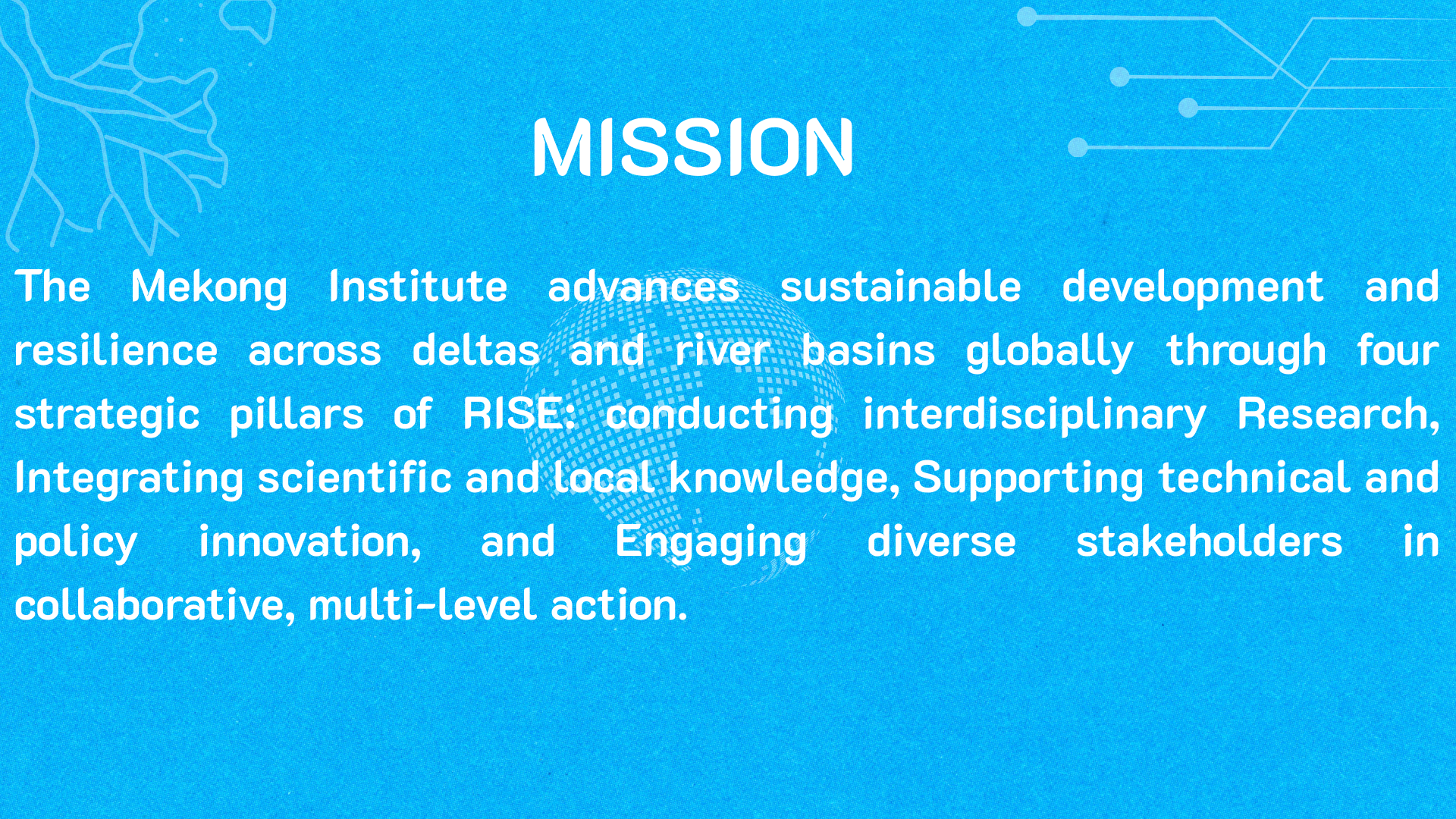 MISSION

The Mekong Institute advances sustainable development and resilience across deltas and river basins globally through four strategic pillars of RISE: conducting interdisciplinary Research, Integrating scientific and local knowledge, Supporting technical and policy innovation, and Engaging diverse stakeholders in collaborative, multi-level action.